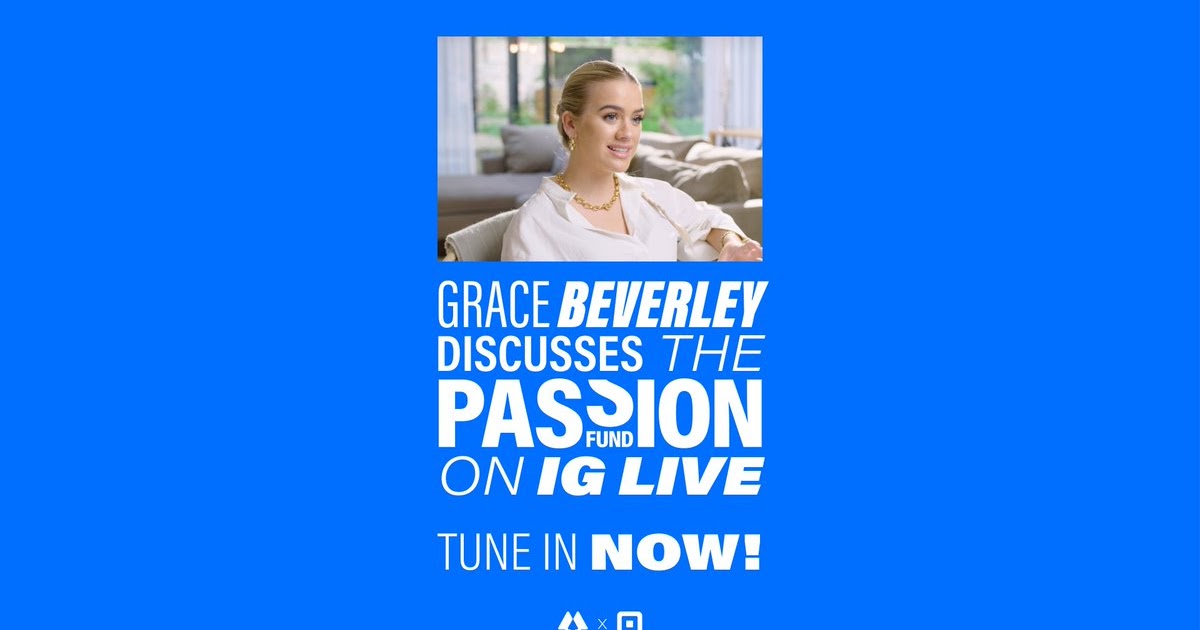 GRACE BEVERLEY
DISCUSSES THE
PASSION
FUND
ON IG LIVE

TUNE IN NOW!

x